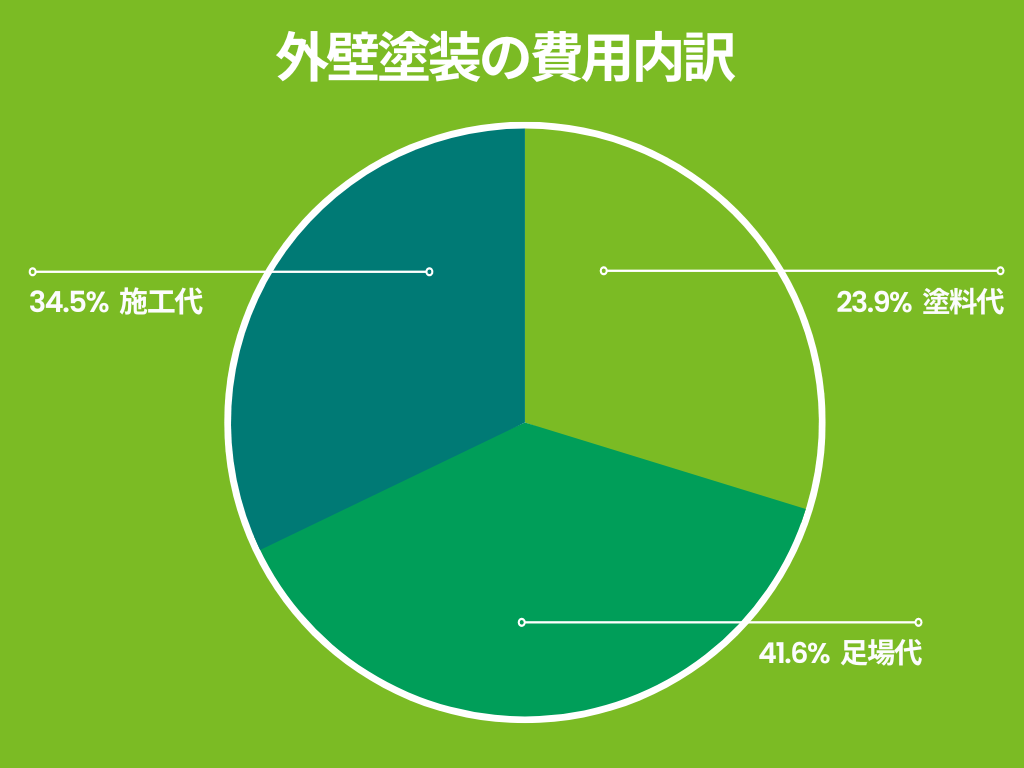 外壁塗装の費用内訳

34.5% 施工代

23.9% 塗料代

41.6% 足場代